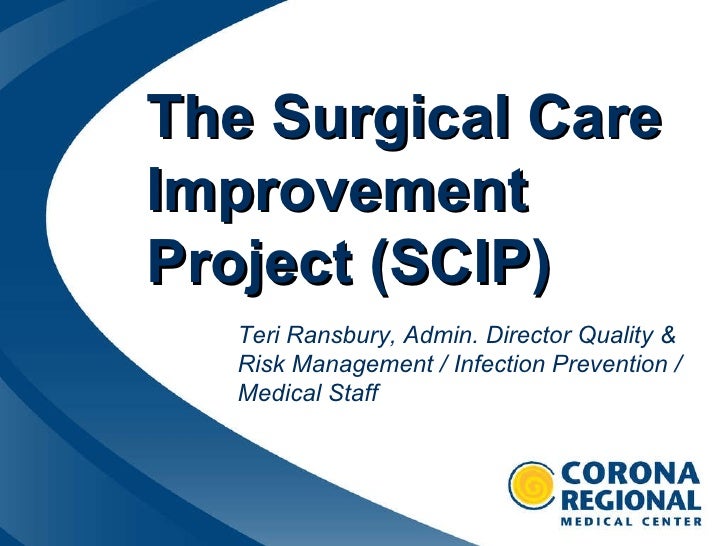 The Surgical Care Improvement Project (SCIP)

Teri Ransbury, Admin. Director Quality & Risk Management / Infection Prevention / Medical Staff

CORONA REGIONAL MEDICAL CENTER